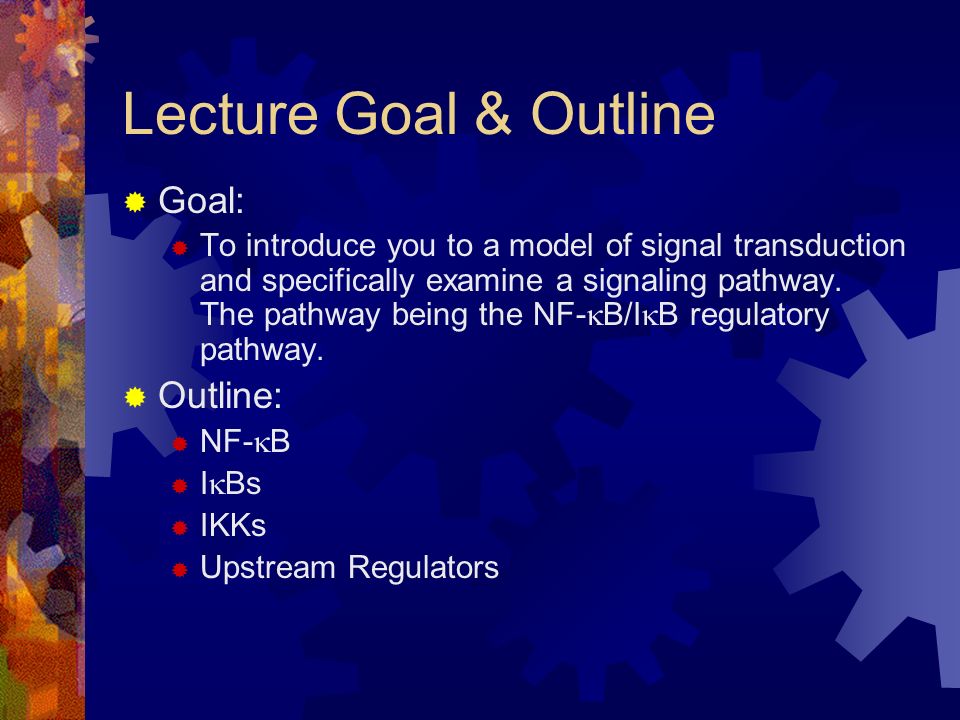 Lecture Goal & Outline

Goal:

To introduce you to a model of signal transduction and specifically examine a signaling pathway. The pathway being the NF-κB/IκB regulatory pathway.

Outline:

NF-κB

IκBs

IKKs

Upstream Regulators